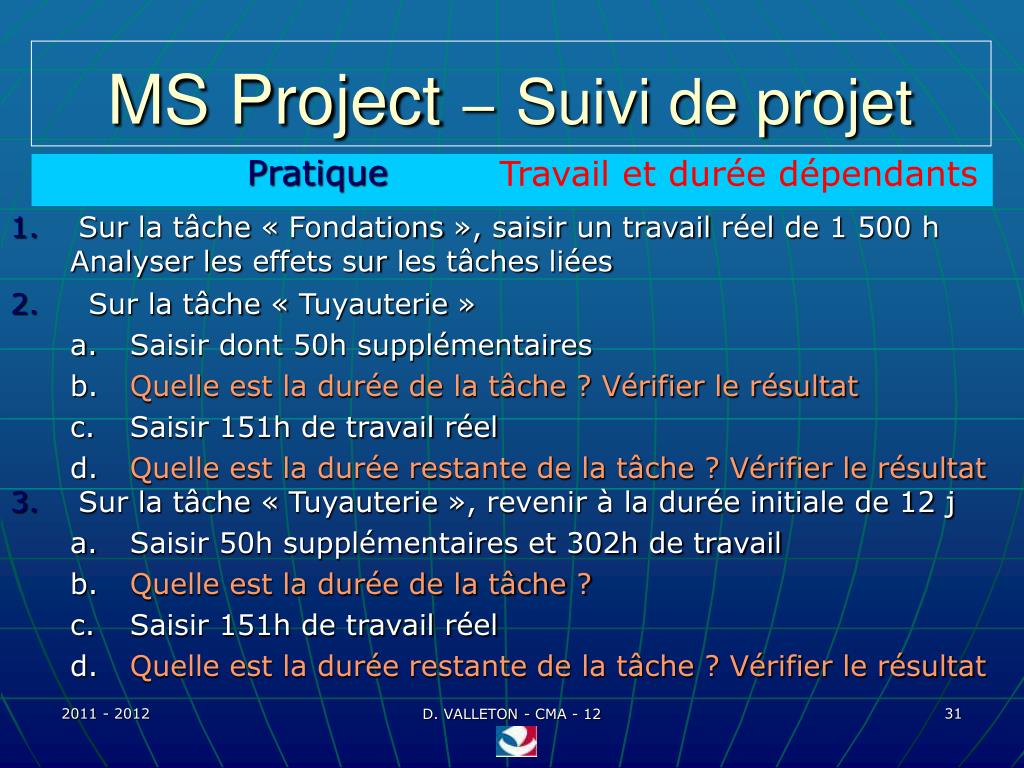 MS Project – Suivi de projet

Pratique Travail et durée dépendants

1. Sur la tâche « Fondations », saisir un travail réel de 1 500 h Analyser les effets sur les tâches liées

2. Sur la tâche « Tuyauterie »
a. Saisir dont 50h supplémentaires
b. Quelle est la durée de la tâche ? Vérifier le résultat
c. Saisir 151h de travail réel
d. Quelle est la durée restante de la tâche ? Vérifier le résultat

3. Sur la tâche « Tuyauterie », revenir à la durée initiale de 12 j
a. Saisir 50h supplémentaires et 302h de travail
b. Quelle est la durée de la tâche ?
c. Saisir 151h de travail réel
d. Quelle est la durée restante de la tâche ? Vérifier le résultat

2011 - 2012 D. VALLETON - CMA - 12 31